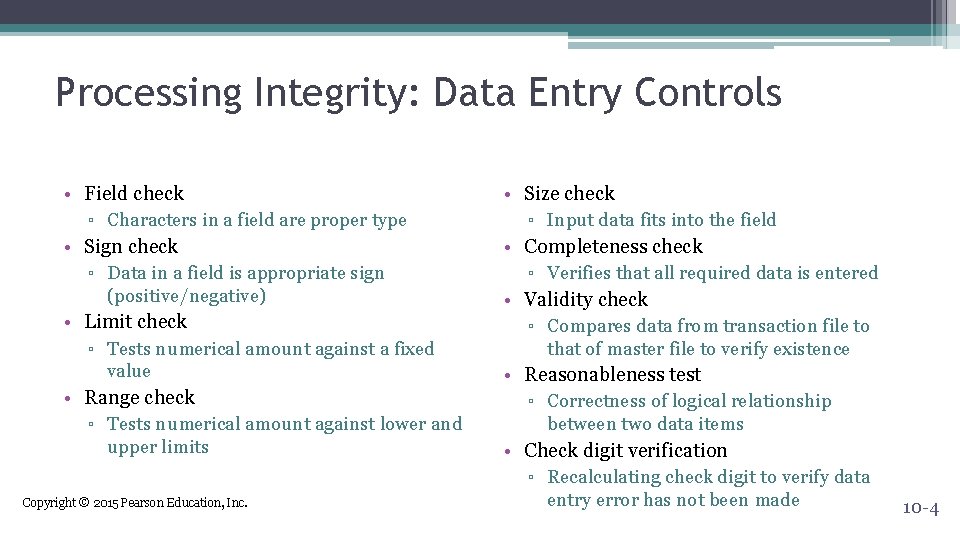 Processing Integrity: Data Entry Controls

• Field check
  ▫ Characters in a field are proper type
• Sign check
  ▫ Data in a field is appropriate sign (positive/negative)
• Limit check
  ▫ Tests numerical amount against a fixed value
• Range check
  ▫ Tests numerical amount against lower and upper limits

• Size check
  ▫ Input data fits into the field
• Completeness check
  ▫ Verifies that all required data is entered
• Validity check
  ▫ Compares data from transaction file to that of master file to verify existence
• Reasonableness test
  ▫ Correctness of logical relationship between two data items
• Check digit verification
  ▫ Recalculating check digit to verify data entry error has not been made

Copyright © 2015 Pearson Education, Inc.

10-4